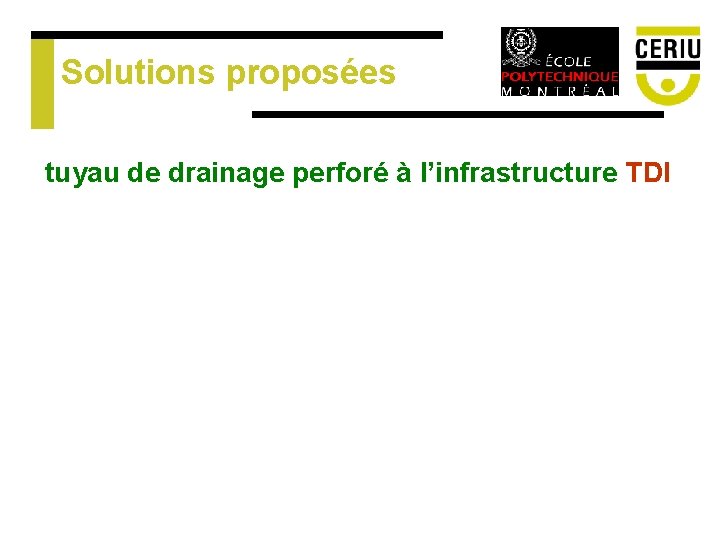 Solutions proposées

ÉCOLE POLYTECHNIQUE MONTRÉAL

CERIU

tuyau de drainage perforé à l'infrastructure TDI